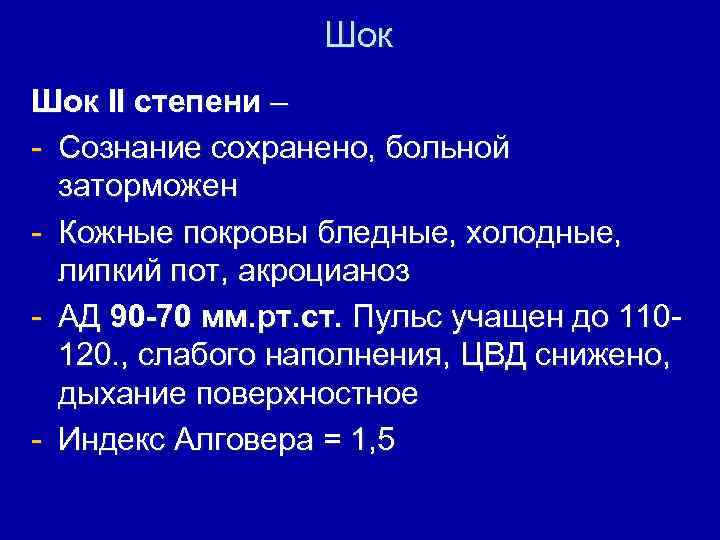 Шок

Шок II степени –

- Сознание сохранено, больной заторможен
- Кожные покровы бледные, холодные, липкий пот, акроцианоз
- АД 90-70 мм.рт.ст. Пульс учащен до 110-120., слабого наполнения, ЦВД снижено, дыхание поверхностное
- Индекс Алговера = 1,5